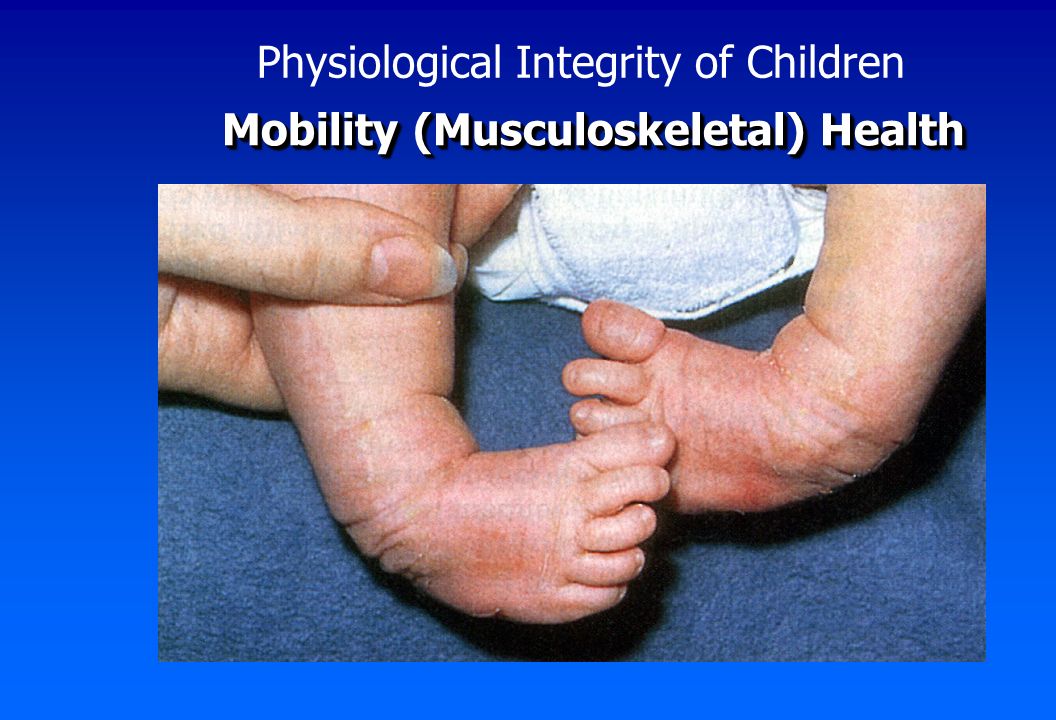 Physiological Integrity of Children

Mobility (Musculoskeletal) Health